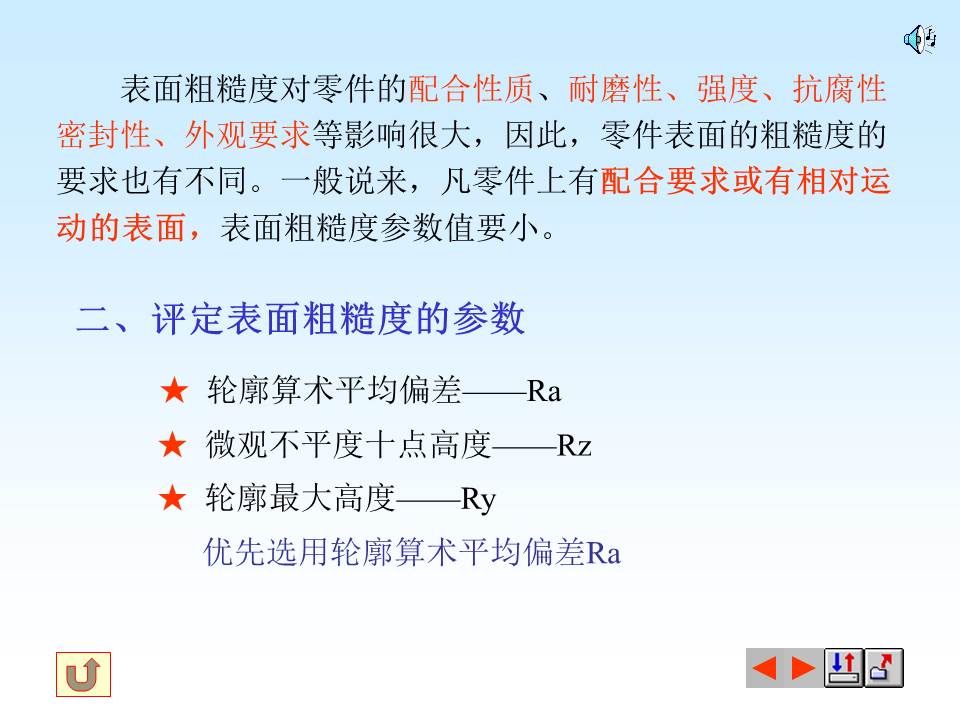 表面粗糙度对零件的配合性质、耐磨性、强度、抗腐性密封性、外观要求等影响很大，因此，零件表面的粗糙度的要求也有不同。一般说来，凡零件上有配合要求或有相对运动的表面，表面粗糙度参数值要小。

二、评定表面粗糙度的参数

★ 轮廓算术平均偏差——Ra

★ 微观不平度十点高度——Rz

★ 轮廓最大高度——Ry

优先选用轮廓算术平均偏差Ra